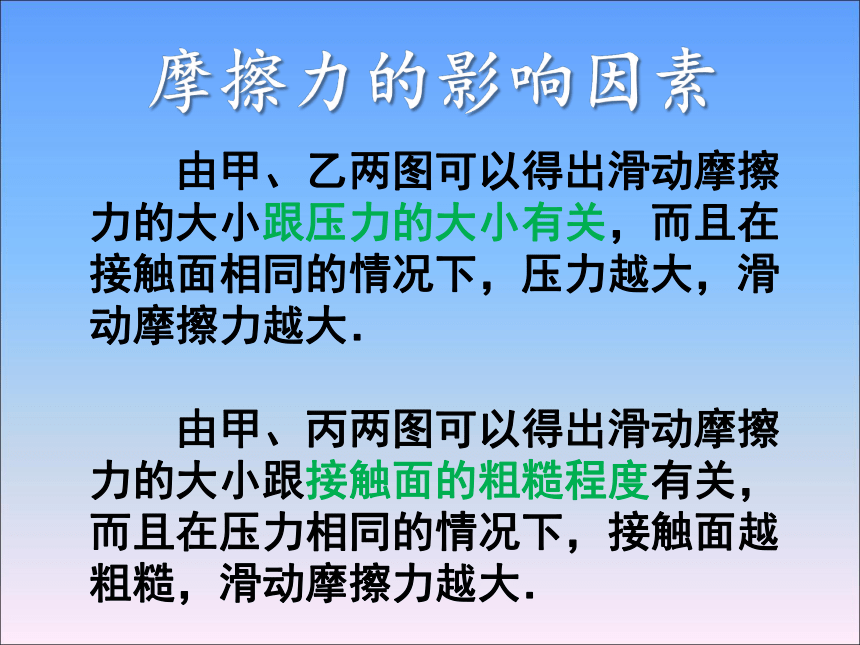 摩擦力的影响因素

由甲、乙两图可以得出滑动摩擦力的大小跟压力的大小有关，而且在接触面相同的情况下，压力越大，滑动摩擦力越大.

由甲、丙两图可以得出滑动摩擦力的大小跟接触面的粗糙程度有关，而且在压力相同的情况下，接触面越粗糙，滑动摩擦力越大.